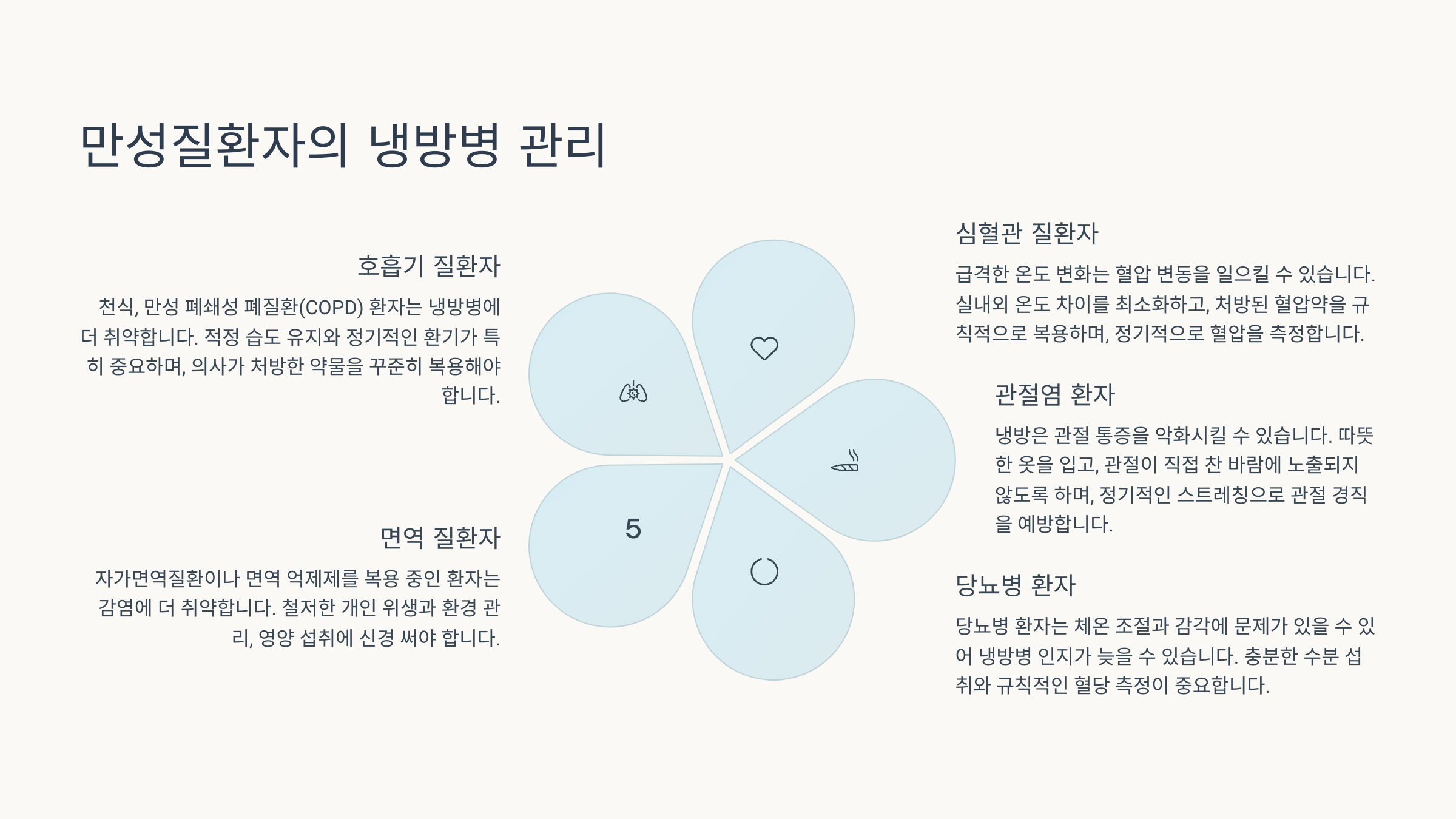 만성질환자의 냉방병 관리

호흡기 질환자

천식, 만성 폐쇄성 폐질환(COPD) 환자는 냉방병에 더 취약합니다. 적정 습도 유지와 정기적인 환기가 특히 중요하며, 의사가 처방한 약물을 꾸준히 복용해야 합니다.

면역 질환자

자가면역질환이나 면역 억제제를 복용 중인 환자는 감염에 더 취약합니다. 철저한 개인 위생과 환경 관리, 영양 섭취에 신경 써야 합니다.

5

심혈관 질환자

급격한 온도 변화는 혈압 변동을 일으킬 수 있습니다. 실내외 온도 차이를 최소화하고, 처방된 혈압약을 규칙적으로 복용하며, 정기적으로 혈압을 측정합니다.

관절염 환자

냉방은 관절 통증을 악화시킬 수 있습니다. 따뜻한 옷을 입고, 관절이 직접 찬 바람에 노출되지 않도록 하며, 정기적인 스트레칭으로 관절 경직을 예방합니다.

당뇨병 환자

당뇨병 환자는 체온 조절과 감각에 문제가 있을 수 있어 냉방병 인지가 늦을 수 있습니다. 충분한 수분 섭취와 규칙적인 혈당 측정이 중요합니다.